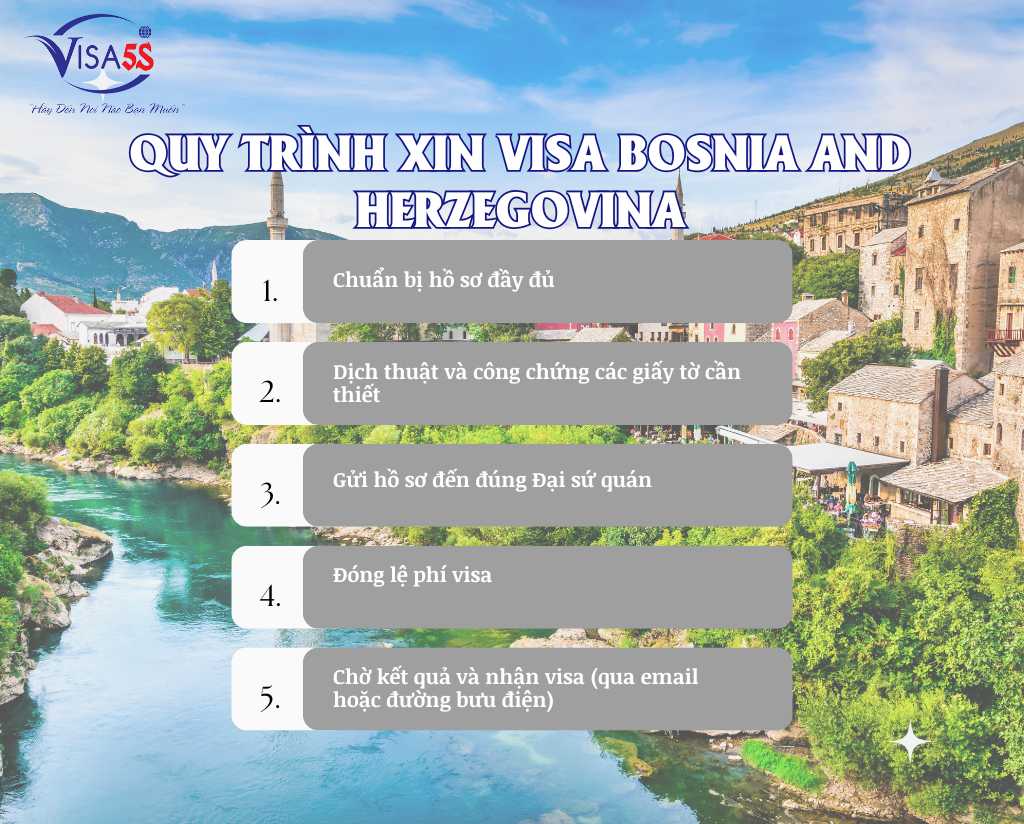 VISA5S
"Hãy Đến Nơi Nào Bạn Muốn"

QUY TRÌNH XIN VISA BOSNIA AND HERZEGOVINA

1. Chuẩn bị hồ sơ đầy đủ

2. Dịch thuật và công chứng các giấy tờ cần thiết

3. Gửi hồ sơ đến đúng Đại sứ quán

4. Đóng lệ phí visa

5. Chờ kết quả và nhận visa (qua email hoặc đường bưu điện)